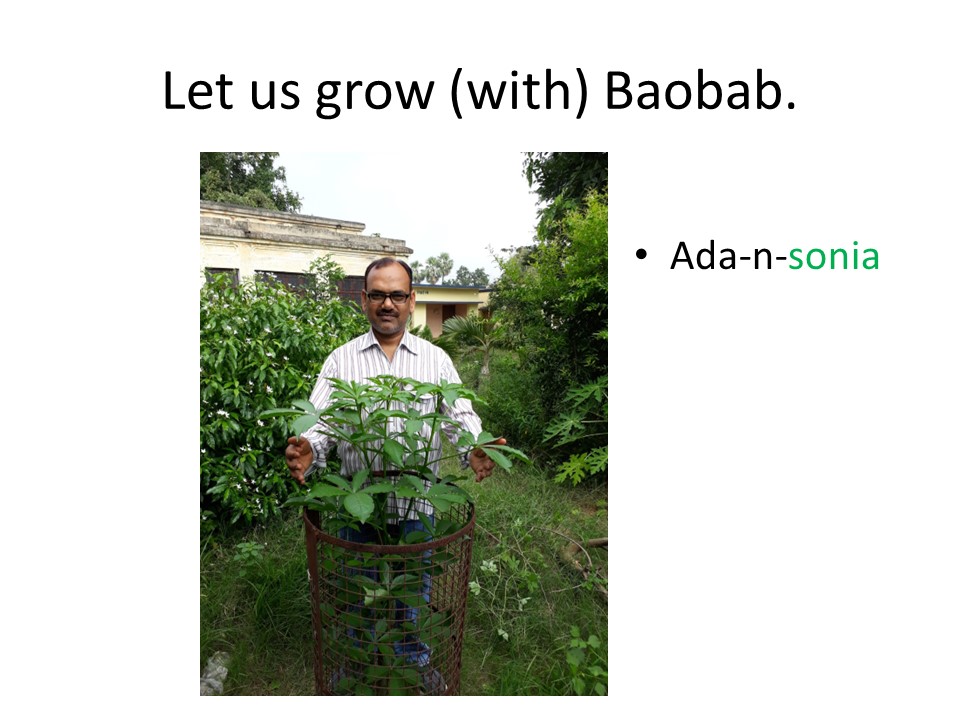 Let us grow (with) Baobab.

• Ada-n-sonia